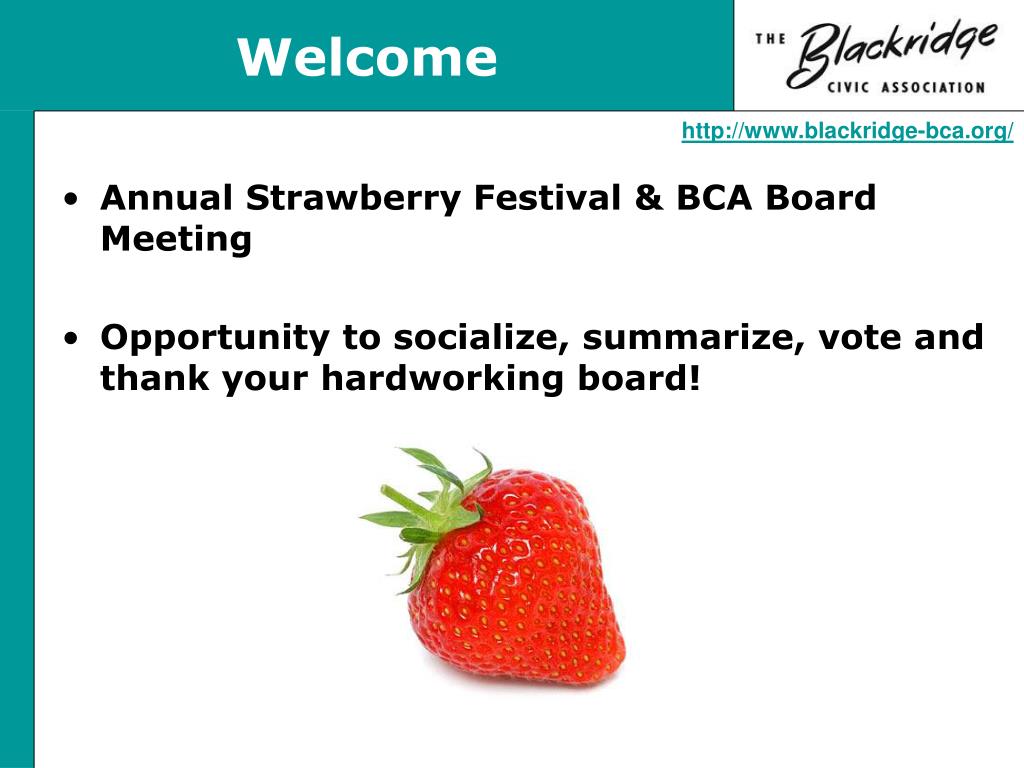 Welcome

THE Blackridge CIVIC ASSOCIATION

http://www.blackridge-bca.org/

• Annual Strawberry Festival & BCA Board Meeting

• Opportunity to socialize, summarize, vote and thank your hardworking board!